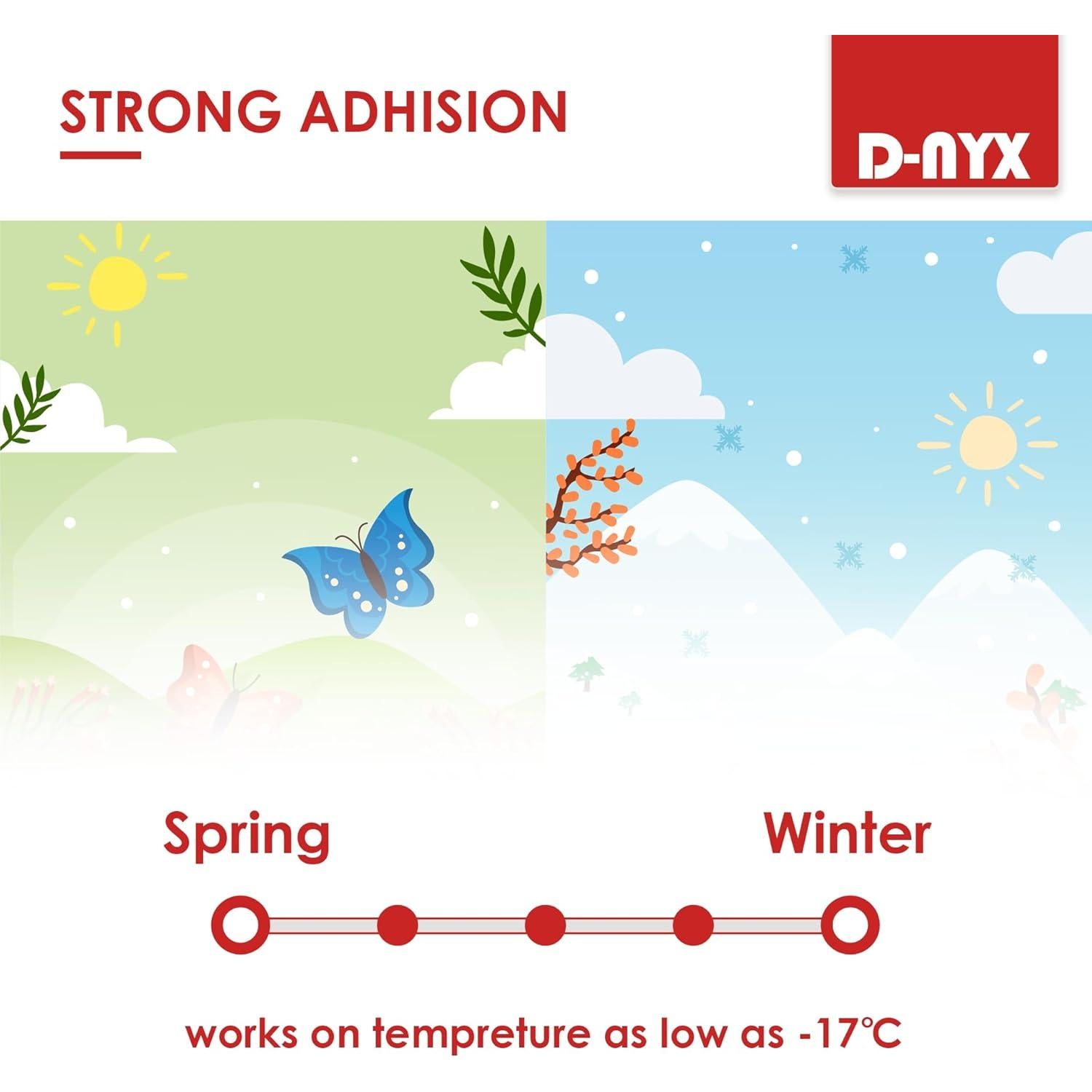 STRONG ADHISION

D-NYX

Spring

Winter

works on tempreture as low as -17℃